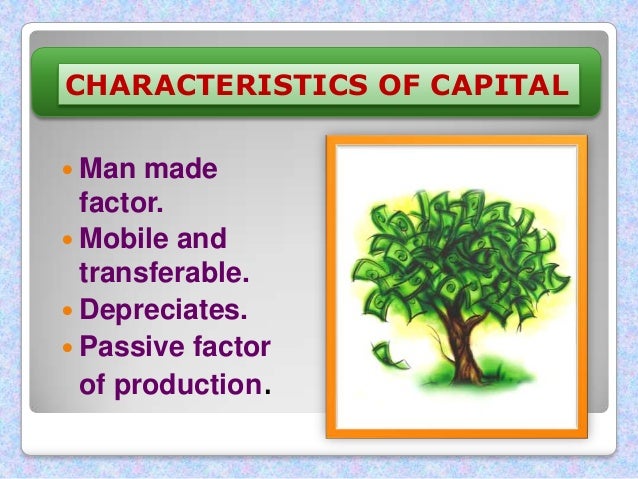 CHARACTERISTICS OF CAPITAL

- Man made factor.
- Mobile and transferable.
- Depreciates.
- Passive factor of production.